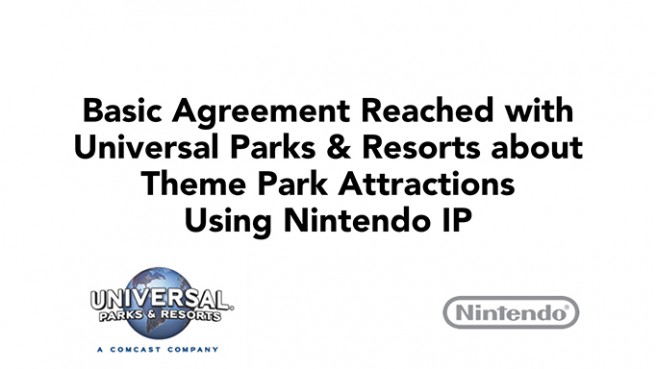 Basic Agreement Reached with Universal Parks & Resorts about Theme Park Attractions Using Nintendo IP

UNIVERSAL
PARKS & RESORTS
A COMCAST COMPANY

Nintendo